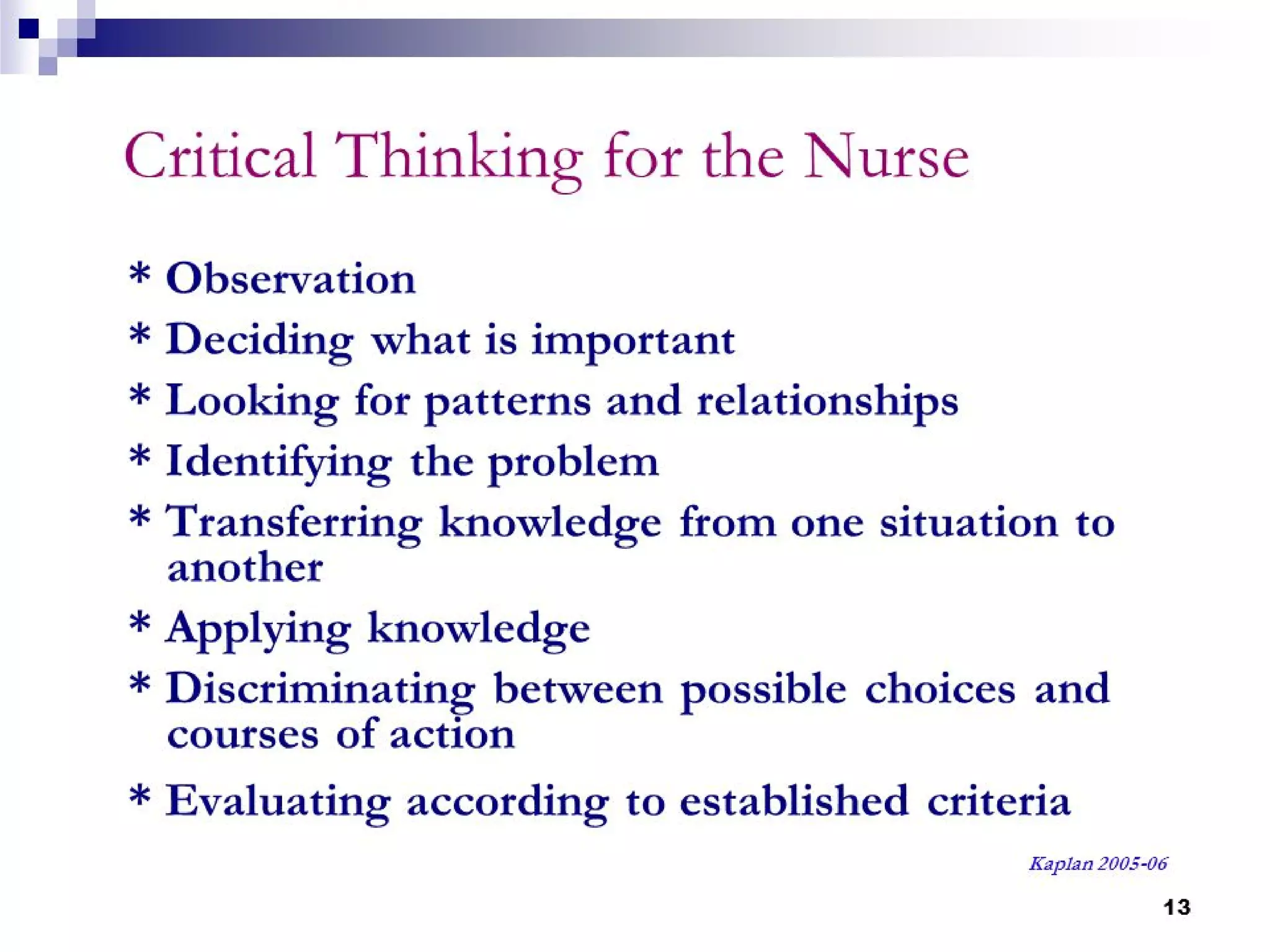 Critical Thinking for the Nurse

* Observation
* Deciding what is important
* Looking for patterns and relationships
* Identifying the problem
* Transferring knowledge from one situation to another
* Applying knowledge
* Discriminating between possible choices and courses of action
* Evaluating according to established criteria

Kaplan 2005-06

13